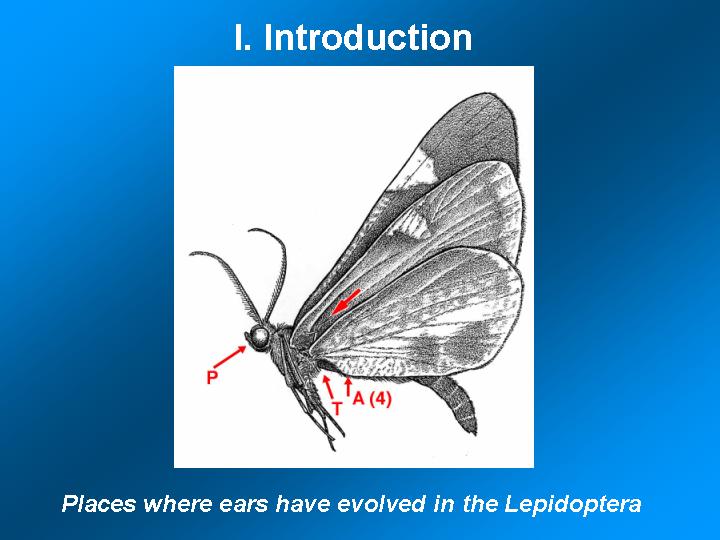 I. Introduction

P

T

A (4)

Places where ears have evolved in the Lepidoptera